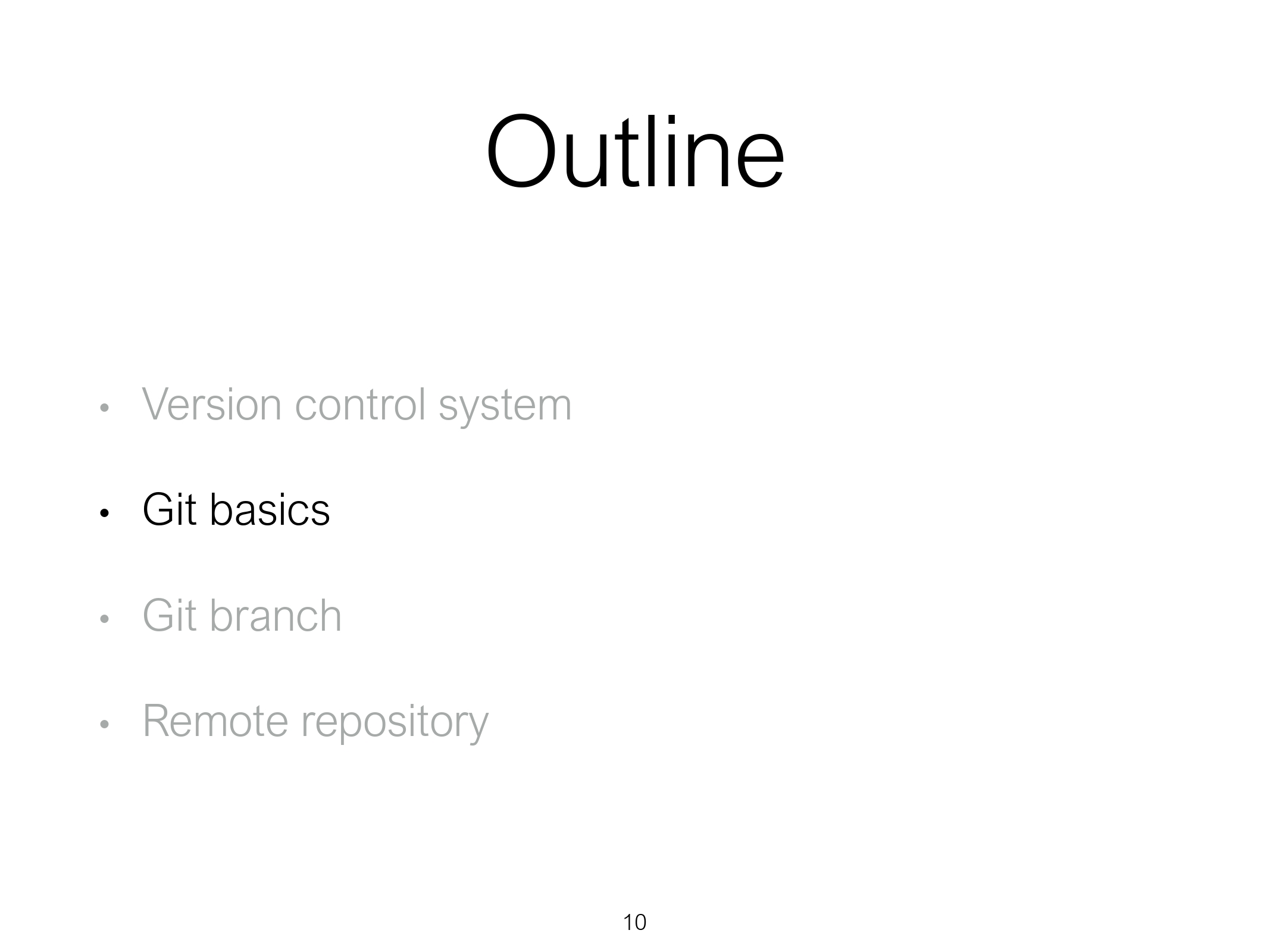 Outline

• Version control system

• Git basics

• Git branch

• Remote repository

10